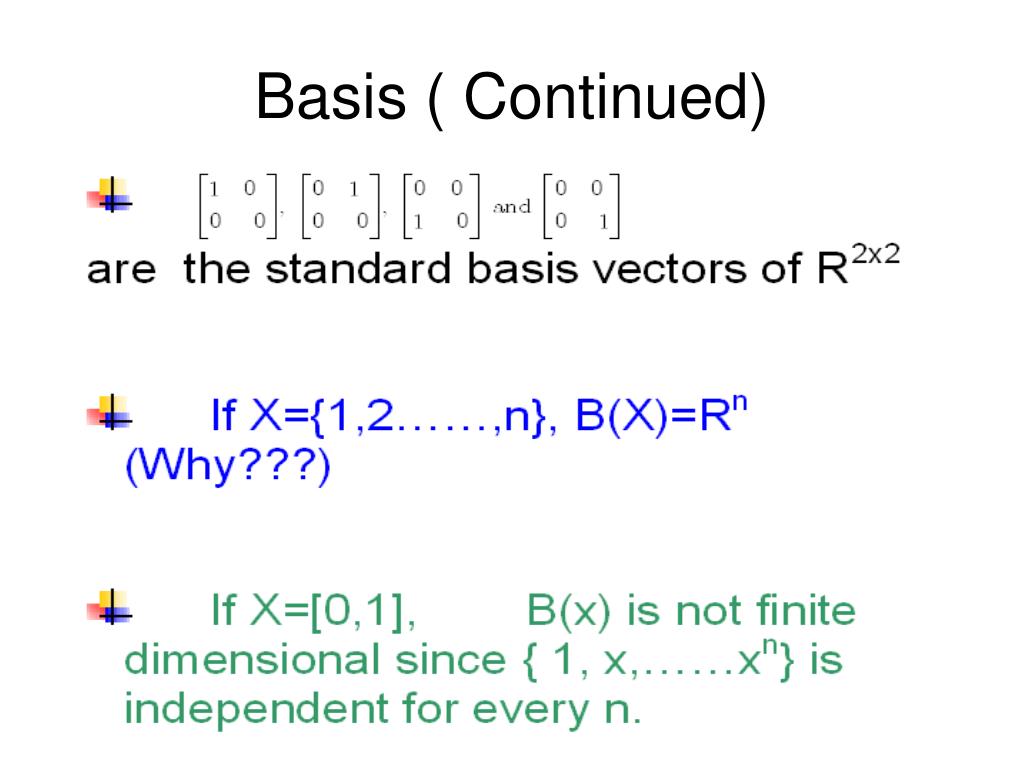 Basis ( Continued)

$\begin{bmatrix} 1 & 0 \\ 0 & 0 \end{bmatrix}$, $\begin{bmatrix} 0 & 1 \\ 0 & 0 \end{bmatrix}$, $\begin{bmatrix} 0 & 0 \\ 1 & 0 \end{bmatrix}$ and $\begin{bmatrix} 0 & 0 \\ 0 & 1 \end{bmatrix}$ are the standard basis vectors of $R^{2x2}$

If X={1,2……,n}, B(X)=$R^n$ (Why???)

If X=[0,1], B(x) is not finite dimensional since { 1, x,……$x^n$} is independent for every n.